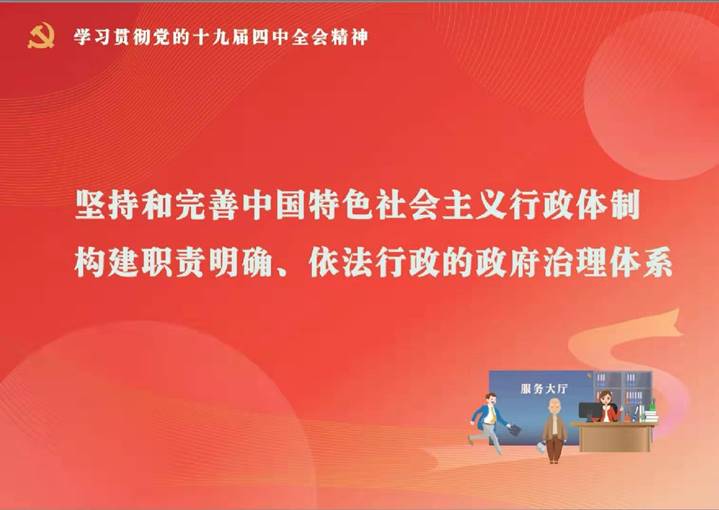 学习贯彻党的十九届四中全会精神

坚持和完善中国特色社会主义行政体制
构建职责明确、依法行政的政府治理体系

服务大厅